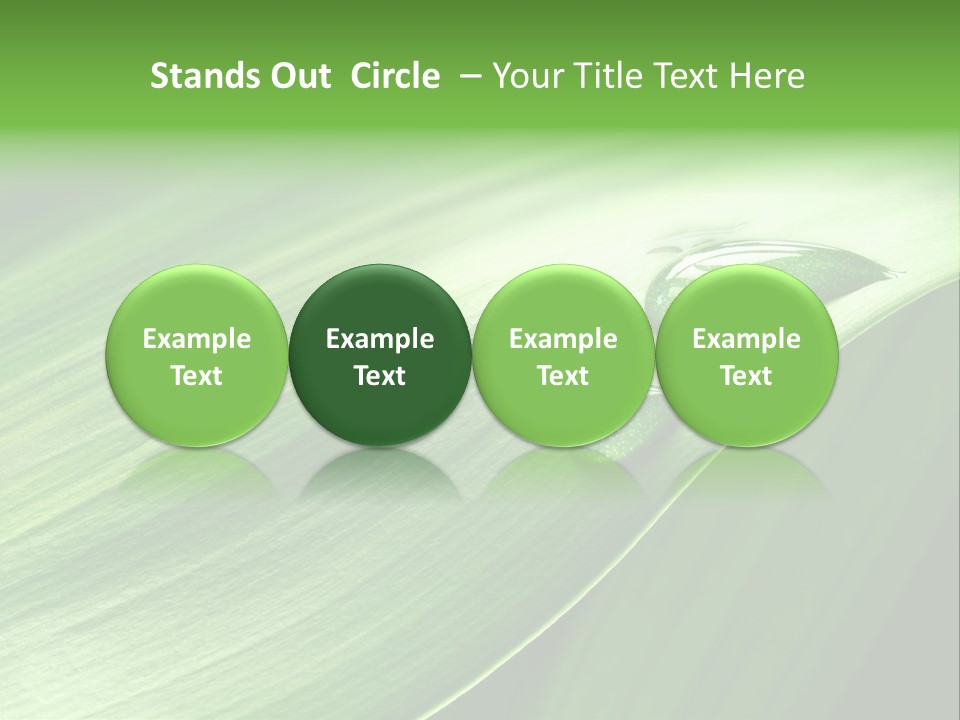 Stands Out Circle – Your Title Text Here

Example Text

Example Text

Example Text

Example Text